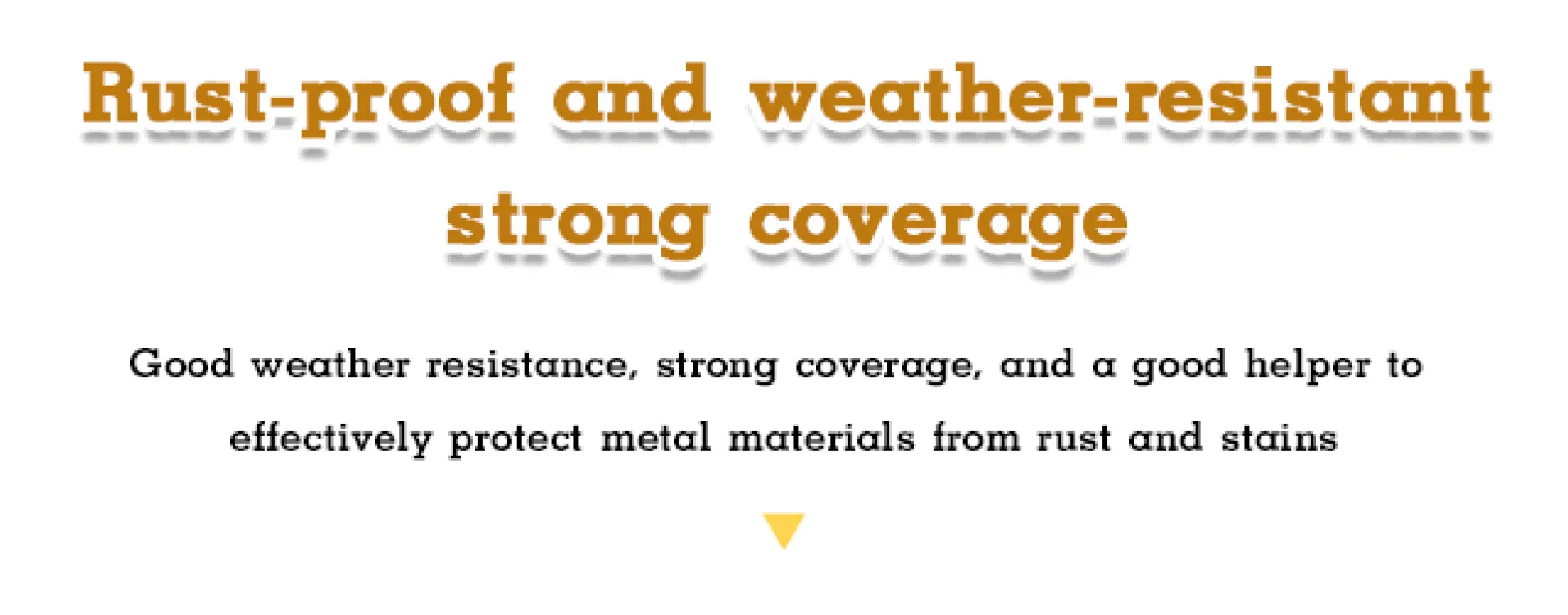 Rust-proof and weather-resistant strong coverage

Good weather resistance, strong coverage, and a good helper to effectively protect metal materials from rust and stains